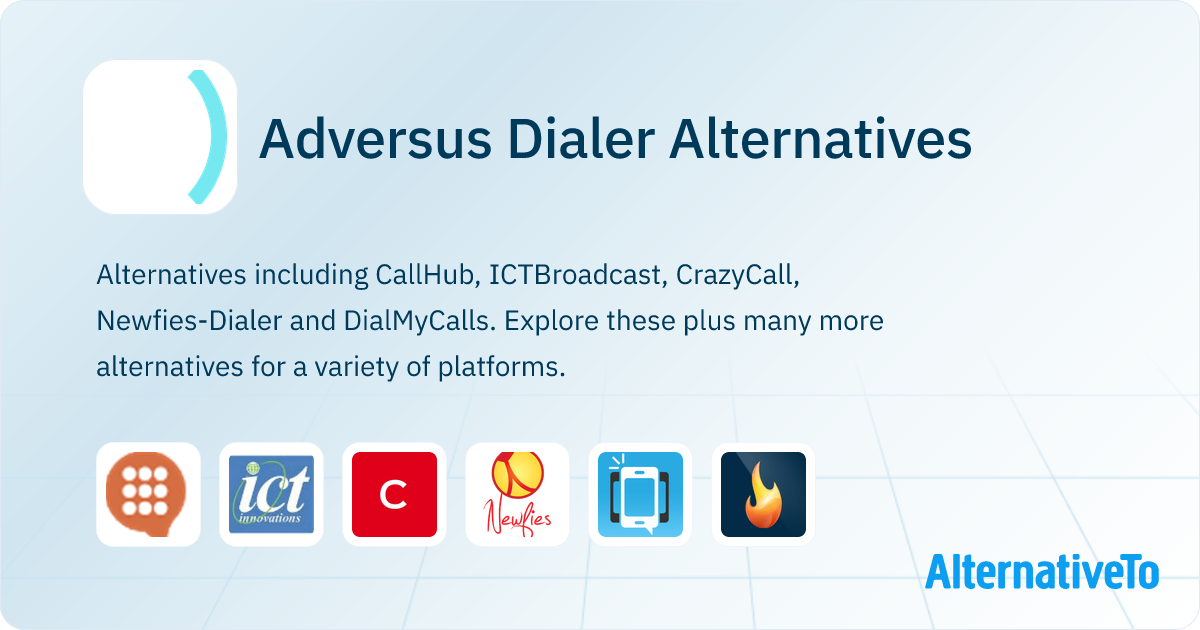 Adversus Dialer Alternatives

Alternatives including CallHub, ICTBroadcast, CrazyCall, Newfies-Dialer and DialMyCalls. Explore these plus many more alternatives for a variety of platforms.

ict innovations

C

Newfies

AlternativeTo